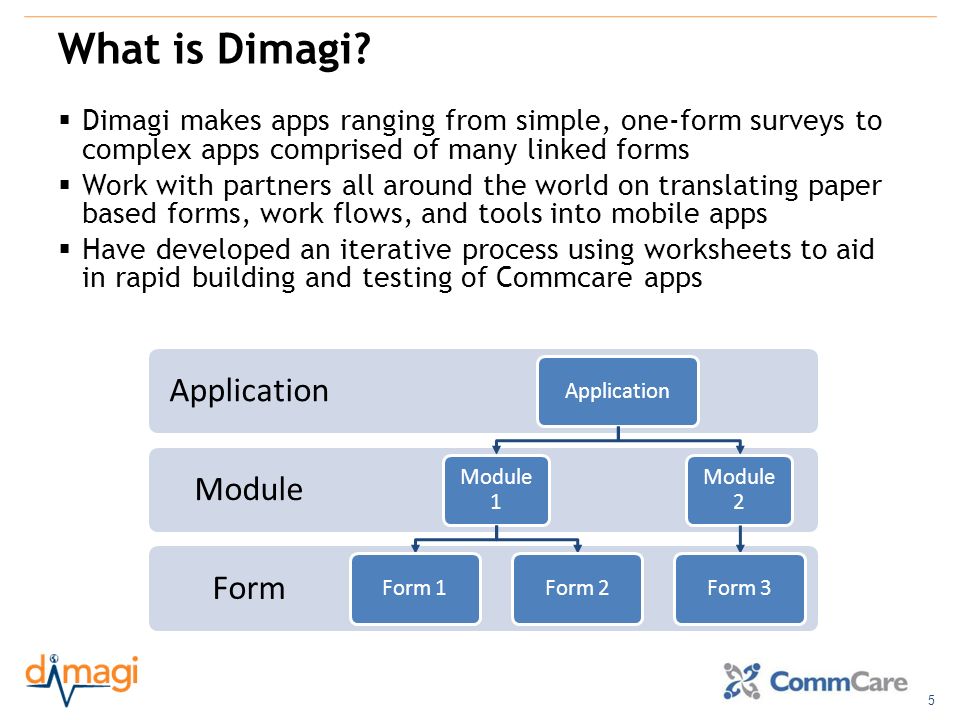 What is Dimagi?

▪ Dimagi makes apps ranging from simple, one-form surveys to complex apps comprised of many linked forms
▪ Work with partners all around the world on translating paper based forms, work flows, and tools into mobile apps
▪ Have developed an iterative process using worksheets to aid in rapid building and testing of Commcare apps

Application
Application
Module
Module 1
Module 2
Form
Form 1
Form 2
Form 3

dimagi

CommCare

5